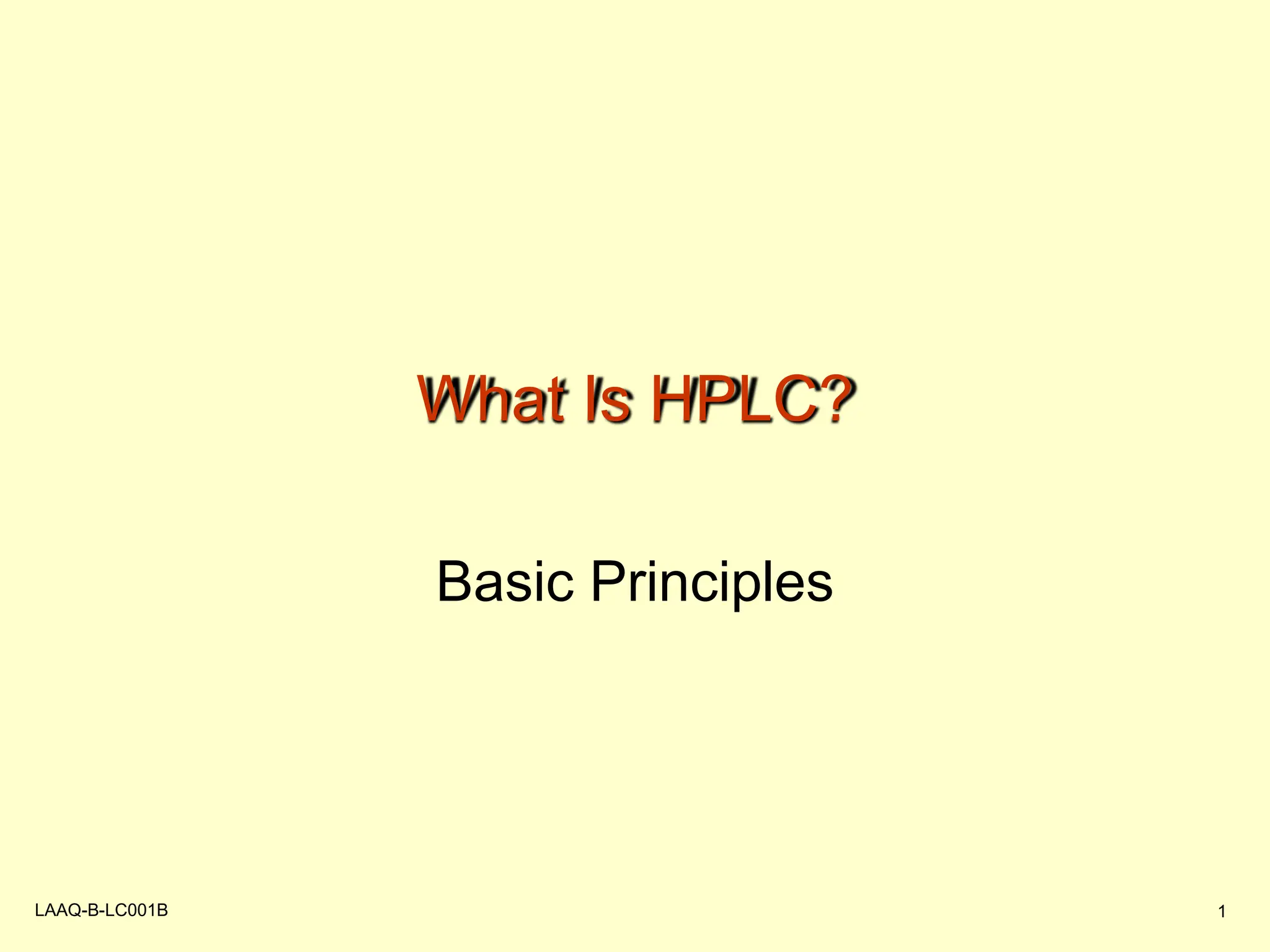 What Is HPLC?

Basic Principles

LAAQ-B-LC001B

1